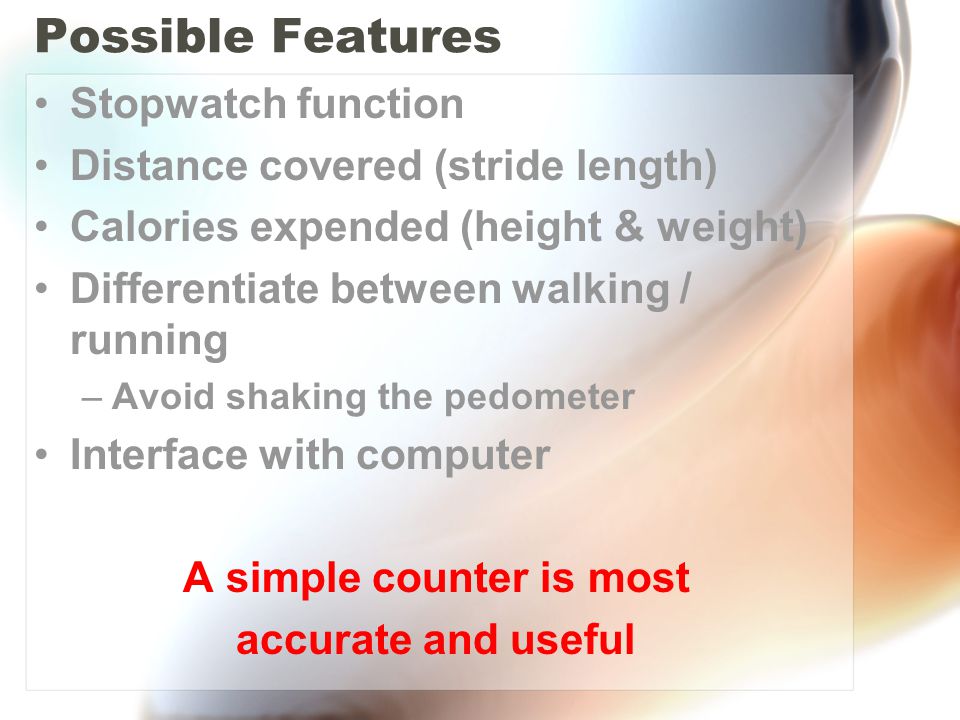 Possible Features

• Stopwatch function
• Distance covered (stride length)
• Calories expended (height & weight)
• Differentiate between walking / running
  – Avoid shaking the pedometer
• Interface with computer

A simple counter is most accurate and useful